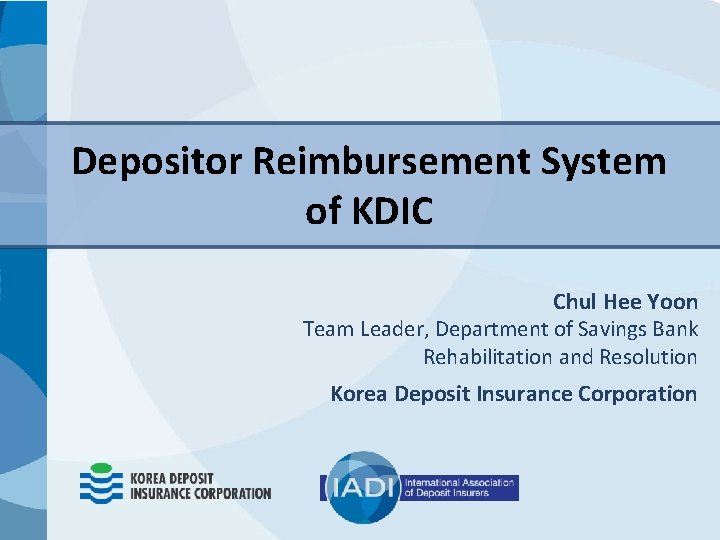 Depositor Reimbursement System of KDIC

Chul Hee Yoon
Team Leader, Department of Savings Bank Rehabilitation and Resolution
Korea Deposit Insurance Corporation

KOREA DEPOSIT INSURANCE CORPORATION

IADI International Association of Deposit Insurers